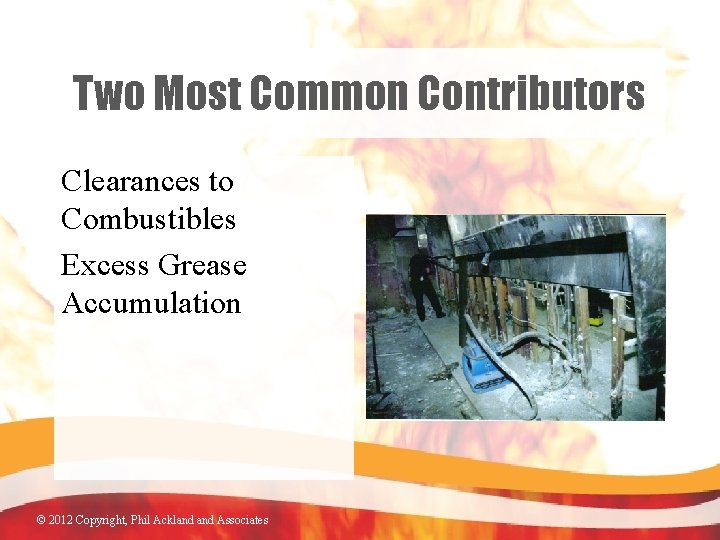 Two Most Common Contributors

Clearances to Combustibles

Excess Grease Accumulation

© 2012 Copyright, Phil Ackland and Associates